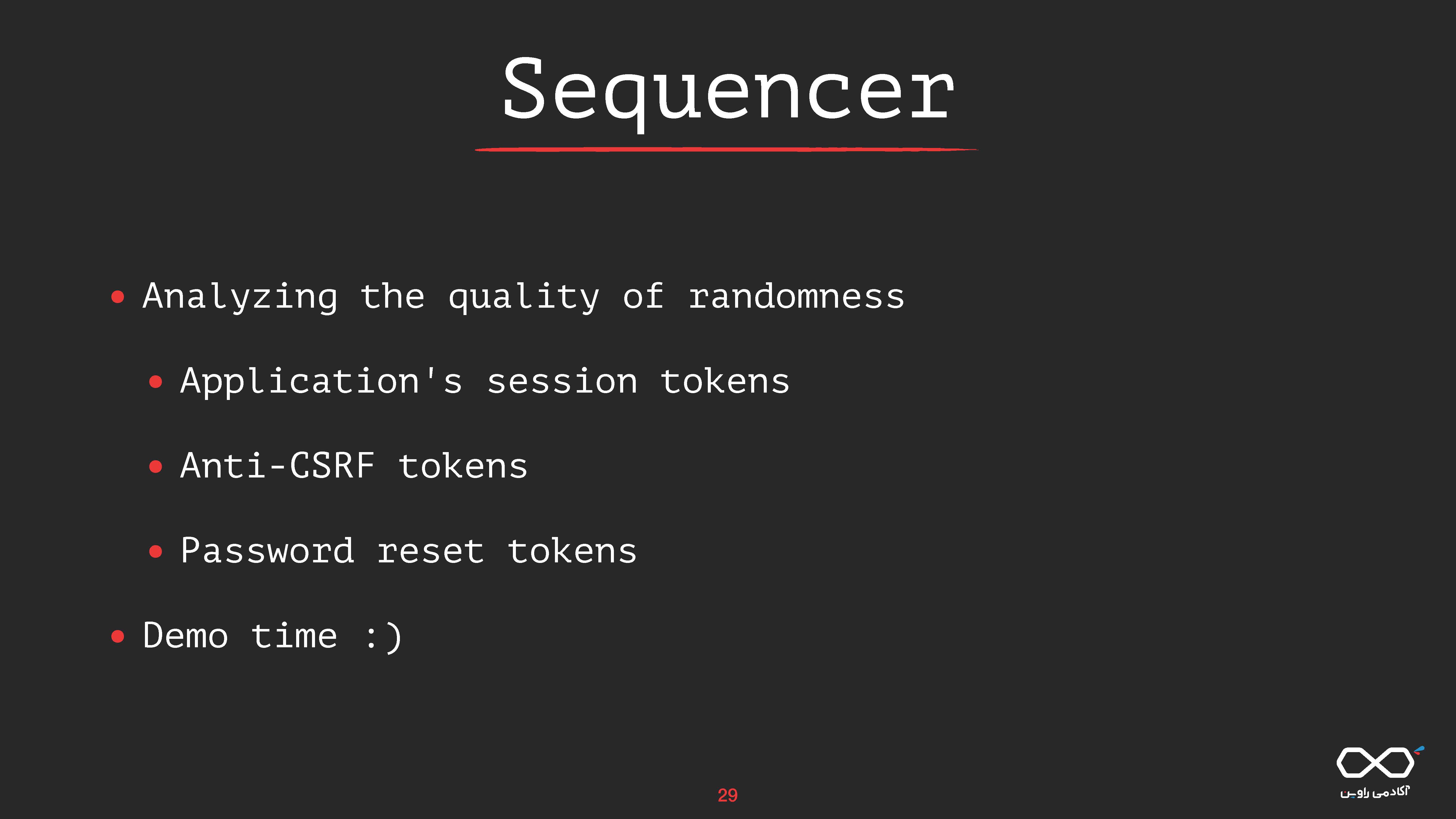 Sequencer

• Analyzing the quality of randomness

• Application's session tokens

• Anti-CSRF tokens

• Password reset tokens

• Demo time :)

29

آکادمی راوین